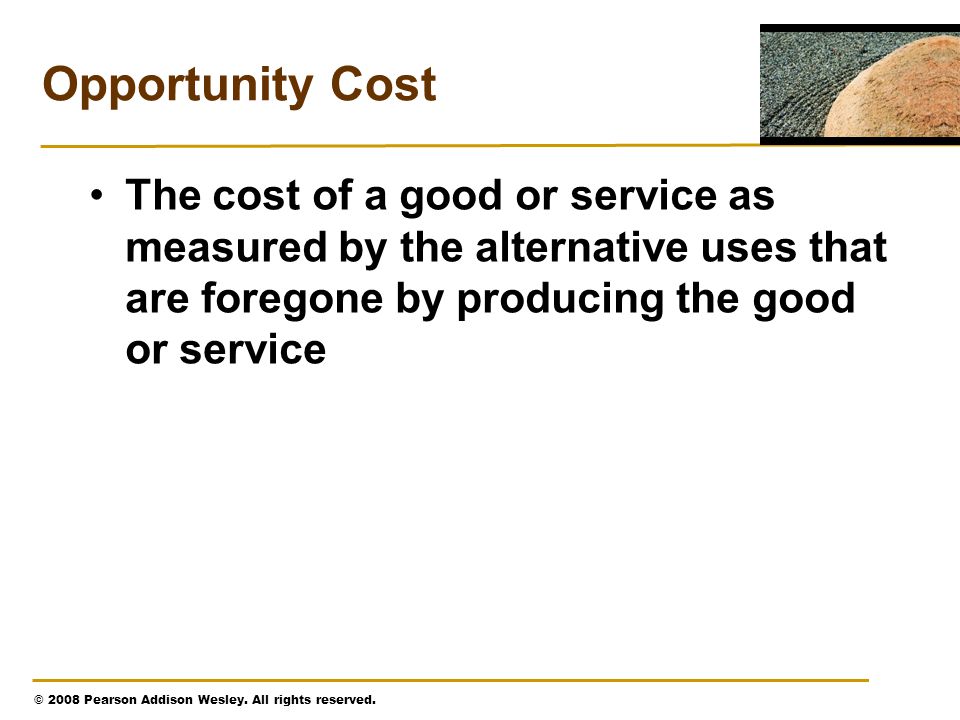 Opportunity Cost

• The cost of a good or service as measured by the alternative uses that are foregone by producing the good or service

© 2008 Pearson Addison Wesley. All rights reserved.